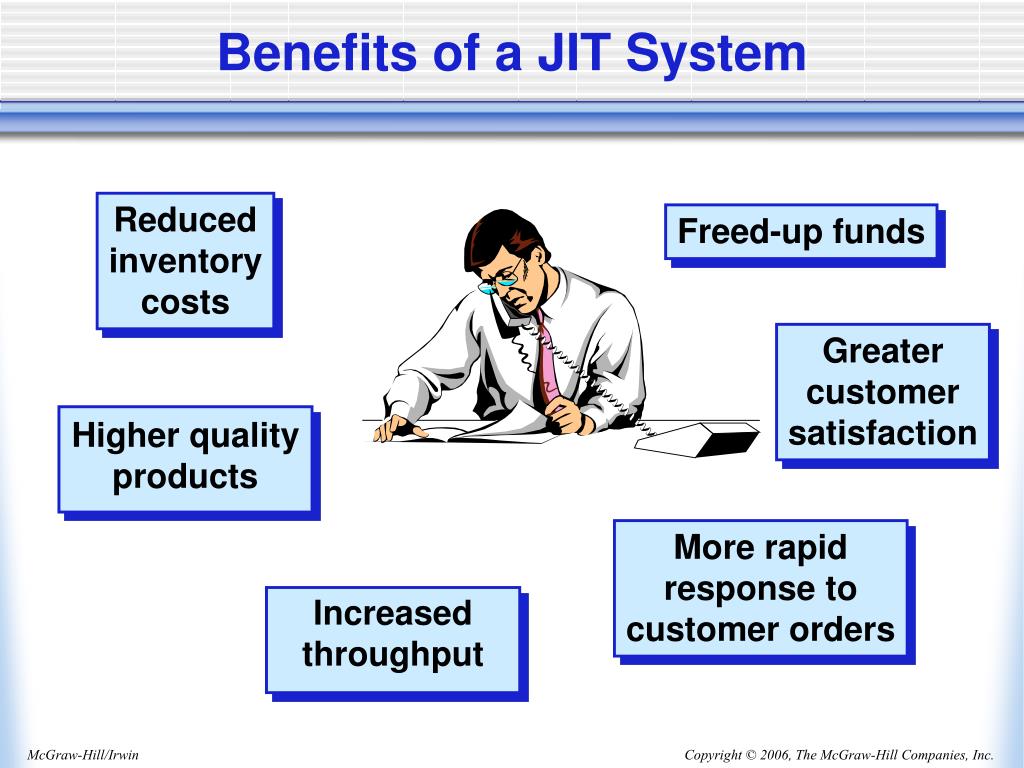 Benefits of a JIT System

Reduced inventory costs

Freed-up funds

Greater customer satisfaction

Higher quality products

More rapid response to customer orders

Increased throughput

McGraw-Hill/Irwin

Copyright © 2006, The McGraw-Hill Companies, Inc.